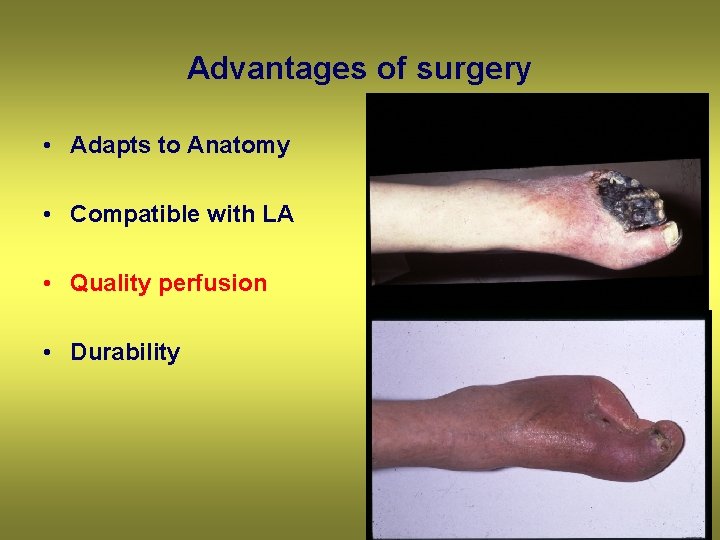 Advantages of surgery

• Adapts to Anatomy

• Compatible with LA

• Quality perfusion

• Durability